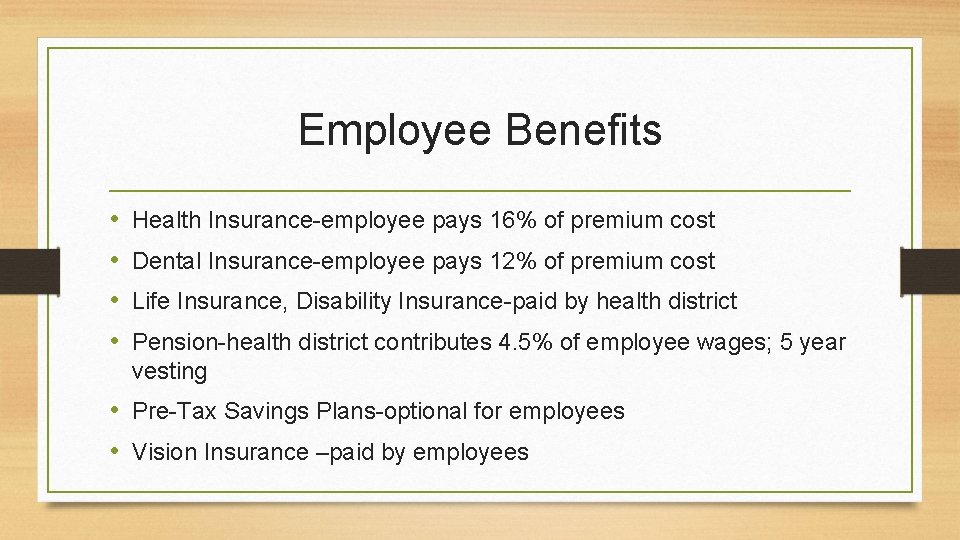 Employee Benefits

• Health Insurance-employee pays 16% of premium cost
• Dental Insurance-employee pays 12% of premium cost
• Life Insurance, Disability Insurance-paid by health district
• Pension-health district contributes 4.5% of employee wages; 5 year vesting
• Pre-Tax Savings Plans-optional for employees
• Vision Insurance –paid by employees